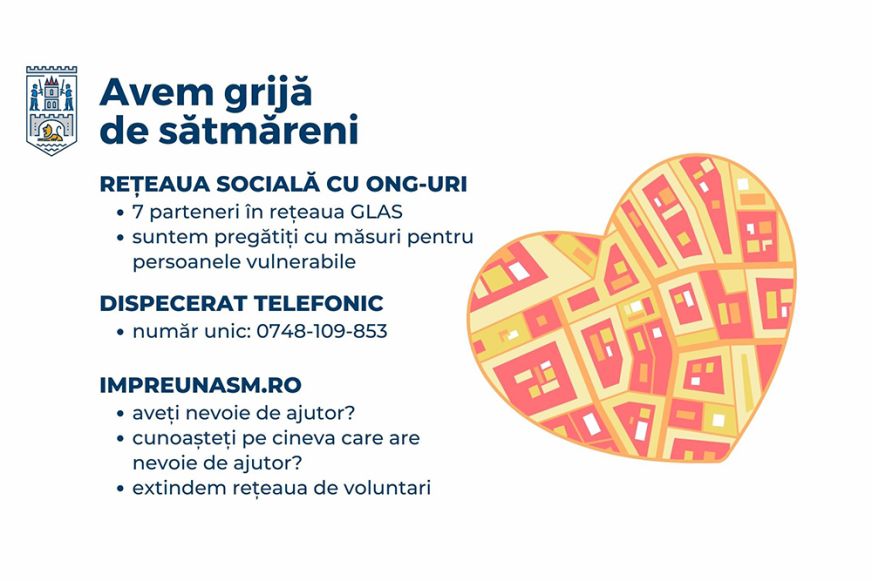 Avem grijă de sătmăreni

REȚEAUA SOCIALĂ CU ONG-URI
• 7 parteneri în rețeaua GLAS
• suntem pregătiți cu măsuri pentru persoanele vulnerabile

DISPECERAT TELEFONIC
• număr unic: 0748-109-853

IMPREUNASM.RO
• aveți nevoie de ajutor?
• cunoașteți pe cineva care are nevoie de ajutor?
• extindem rețeaua de voluntari